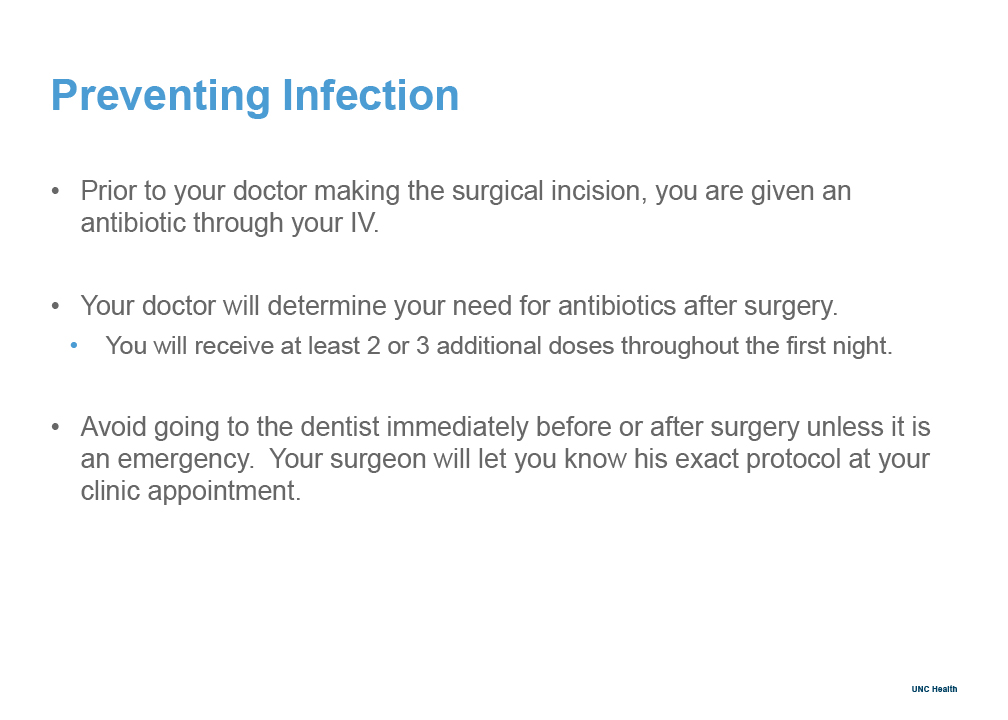 Preventing Infection

• Prior to your doctor making the surgical incision, you are given an antibiotic through your IV.

• Your doctor will determine your need for antibiotics after surgery.
  • You will receive at least 2 or 3 additional doses throughout the first night.

• Avoid going to the dentist immediately before or after surgery unless it is an emergency. Your surgeon will let you know his exact protocol at your clinic appointment.

UNC Health